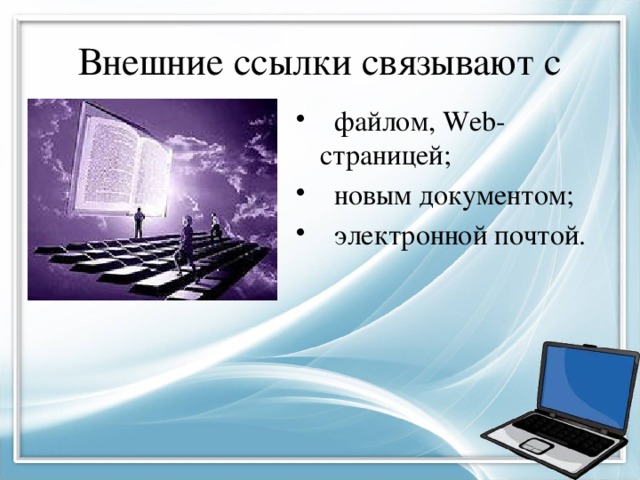 Внешние ссылки связывают с

• файлом, Web-страницей;
• новым документом;
• электронной почтой.